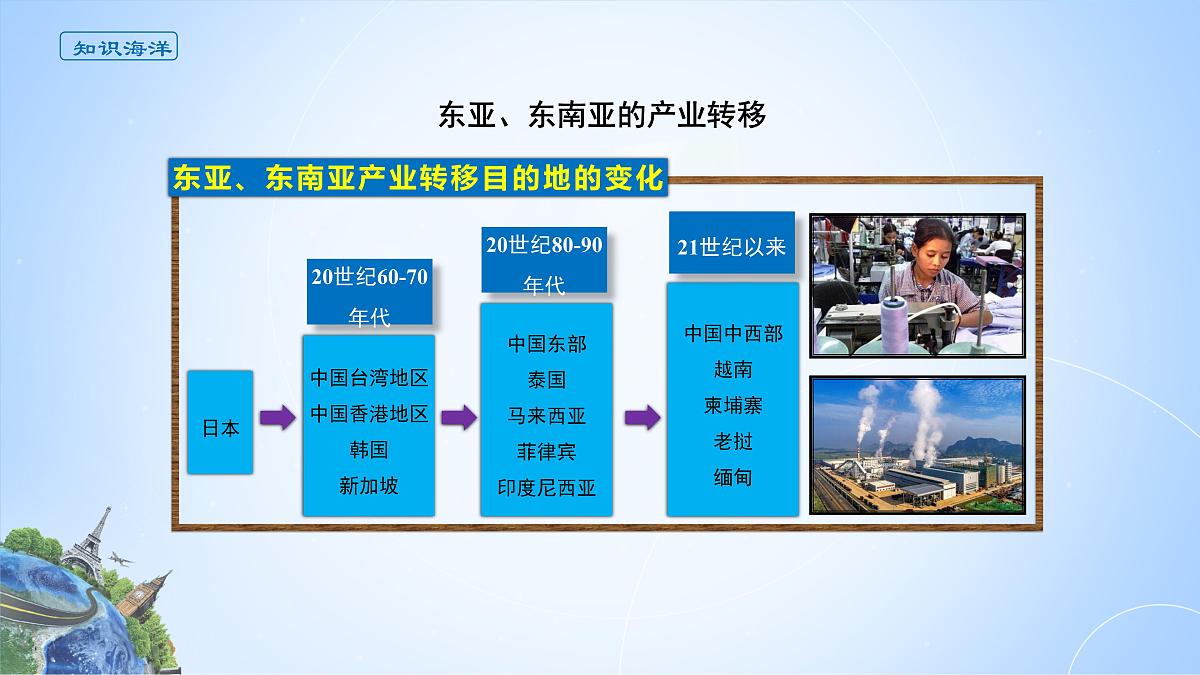 知识海洋

东亚、东南亚的产业转移

东亚、东南亚产业转移目的地的变化

日本

20世纪60-70年代

中国台湾地区
中国香港地区
韩国
新加坡

20世纪80-90年代

中国东部
泰国
马来西亚
菲律宾
印度尼西亚

21世纪以来

中国中西部
越南
柬埔寨
老挝
缅甸